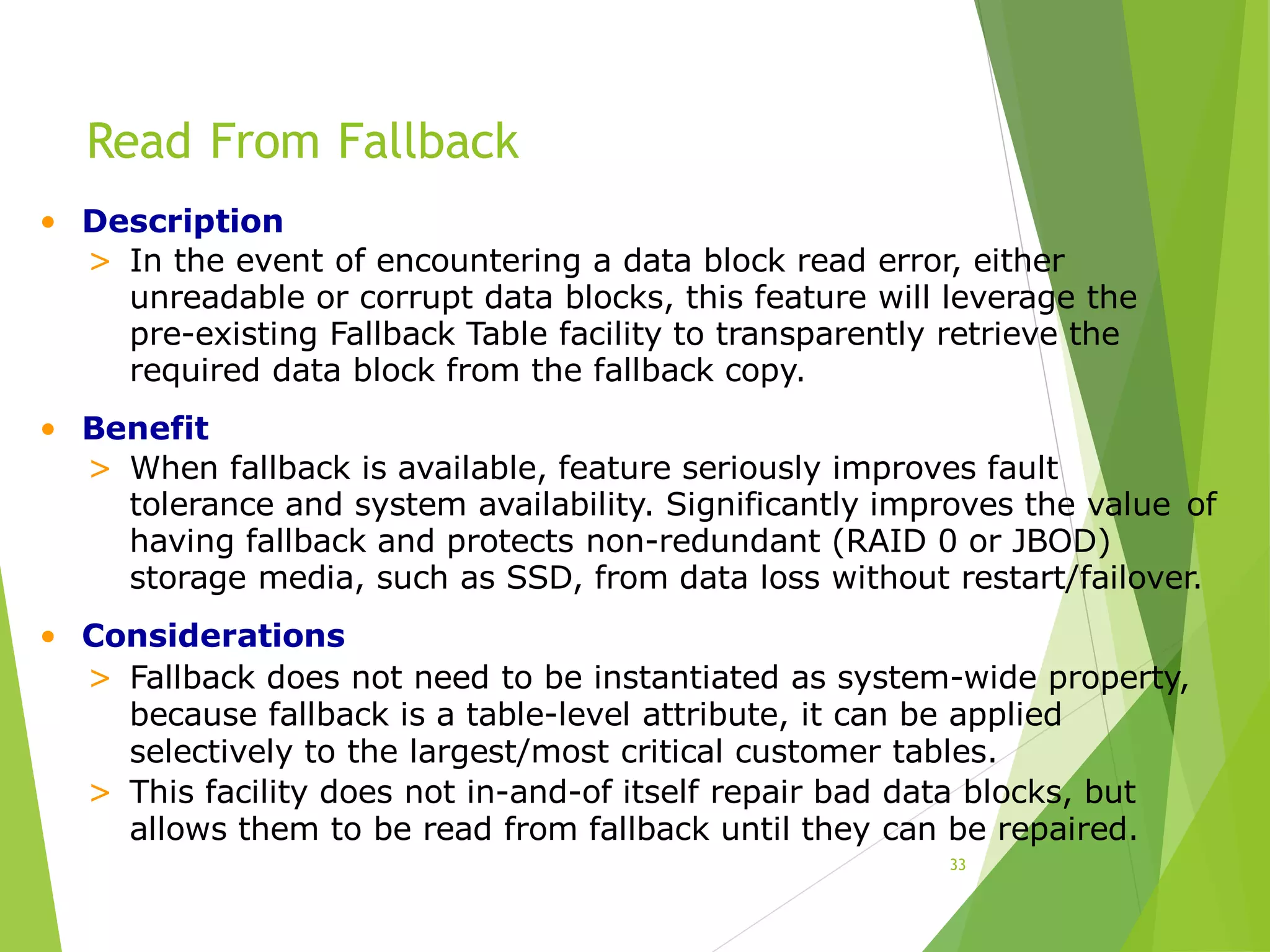 Read From Fallback

• Description

> In the event of encountering a data block read error, either unreadable or corrupt data blocks, this feature will leverage the pre-existing Fallback Table facility to transparently retrieve the required data block from the fallback copy.

• Benefit

> When fallback is available, feature seriously improves fault tolerance and system availability. Significantly improves the value of having fallback and protects non-redundant (RAID 0 or JBOD) storage media, such as SSD, from data loss without restart/failover.

• Considerations

> Fallback does not need to be instantiated as system-wide property, because fallback is a table-level attribute, it can be applied selectively to the largest/most critical customer tables.

> This facility does not in-and-of itself repair bad data blocks, but allows them to be read from fallback until they can be repaired.

33